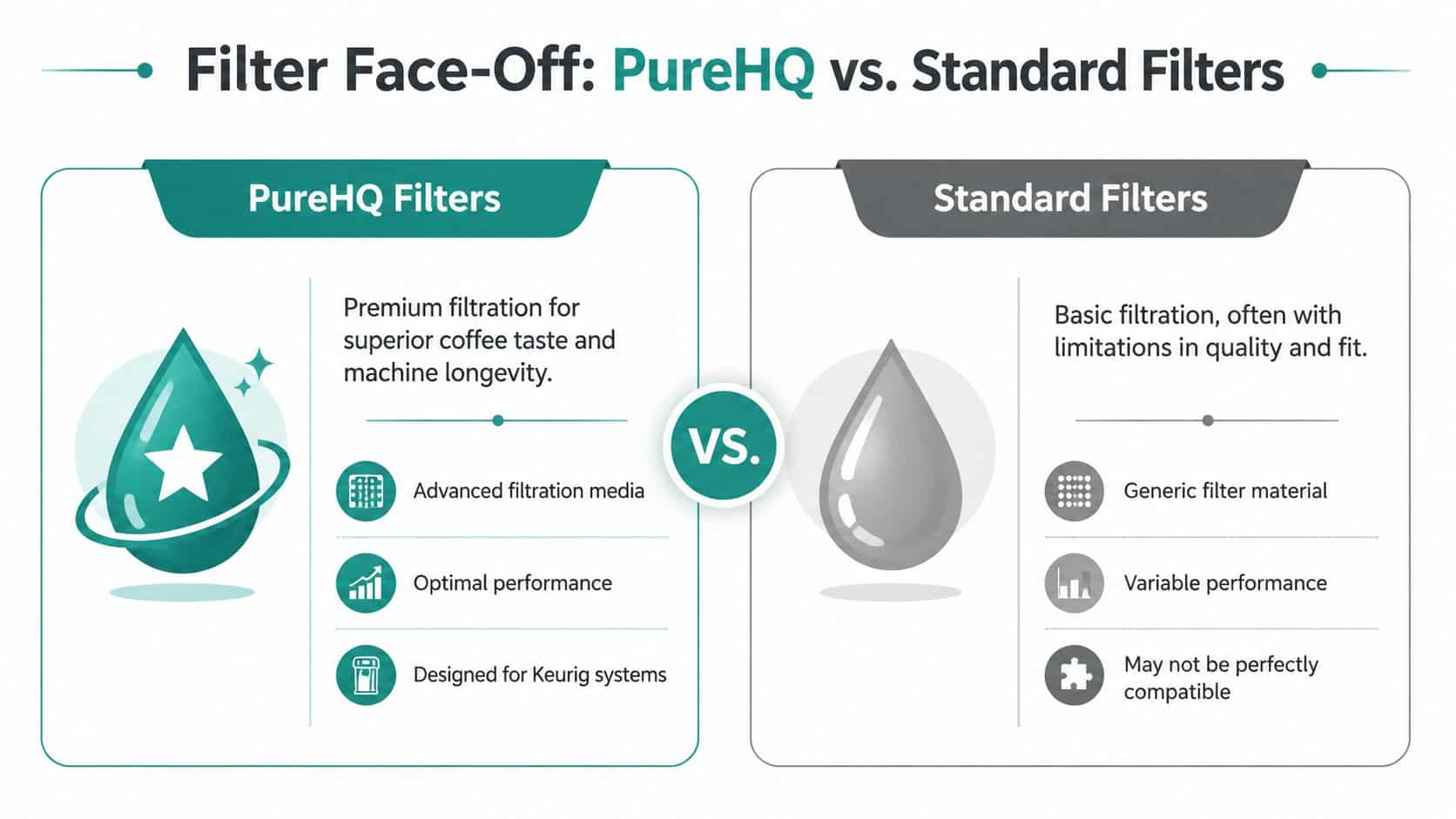 Filter Face-Off: PureHQ vs. Standard Filters

PureHQ Filters

Premium filtration for superior coffee taste and machine longevity.

Advanced filtration media

Optimal performance

Designed for Keurig systems

VS.

Standard Filters

Basic filtration, often with limitations in quality and fit.

Generic filter material

Variable performance

May not be perfectly compatible